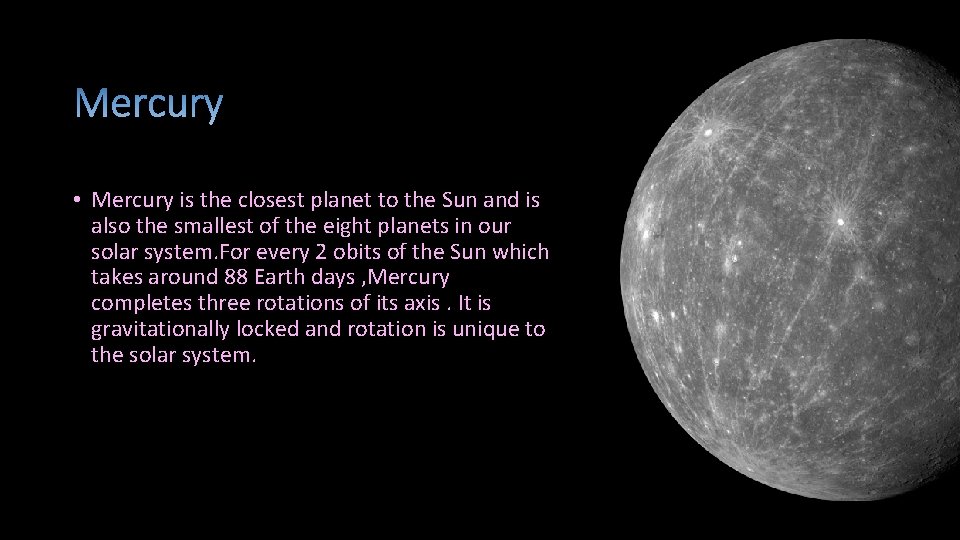 Mercury

• Mercury is the closest planet to the Sun and is also the smallest of the eight planets in our solar system.For every 2 obits of the Sun which takes around 88 Earth days ,Mercury completes three rotations of its axis . It is gravitationally locked and rotation is unique to the solar system.